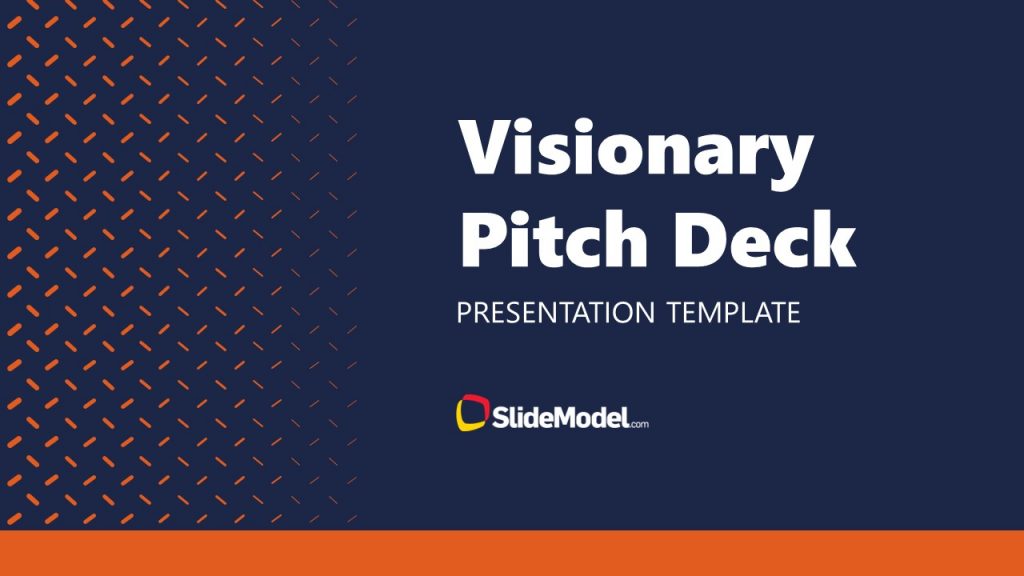 Visionary Pitch Deck

PRESENTATION TEMPLATE

SlideModel.com